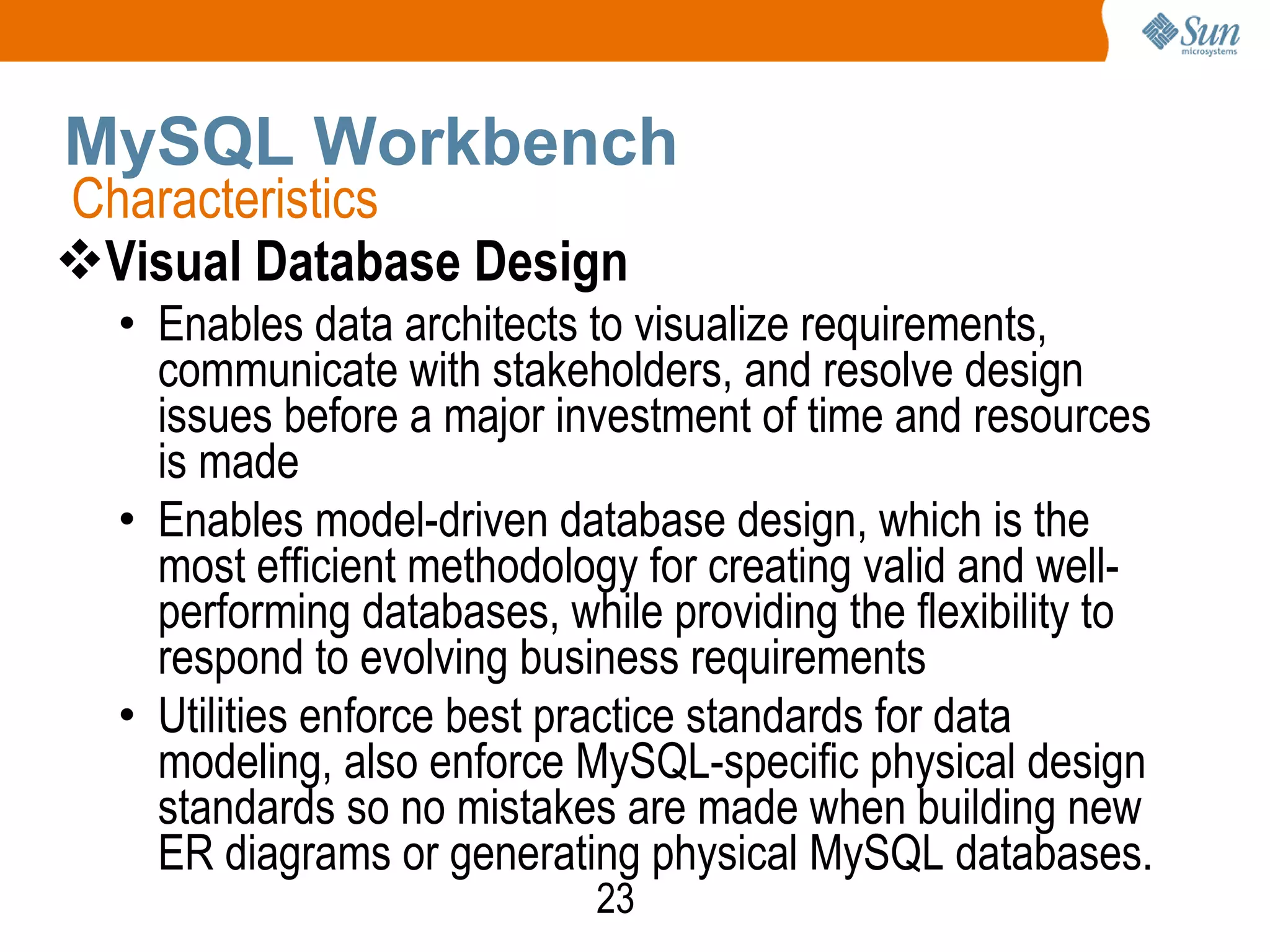 Sun microsystems

MySQL Workbench
Characteristics

❖Visual Database Design

• Enables data architects to visualize requirements, communicate with stakeholders, and resolve design issues before a major investment of time and resources is made

• Enables model-driven database design, which is the most efficient methodology for creating valid and well-performing databases, while providing the flexibility to respond to evolving business requirements

• Utilities enforce best practice standards for data modeling, also enforce MySQL-specific physical design standards so no mistakes are made when building new ER diagrams or generating physical MySQL databases.

23